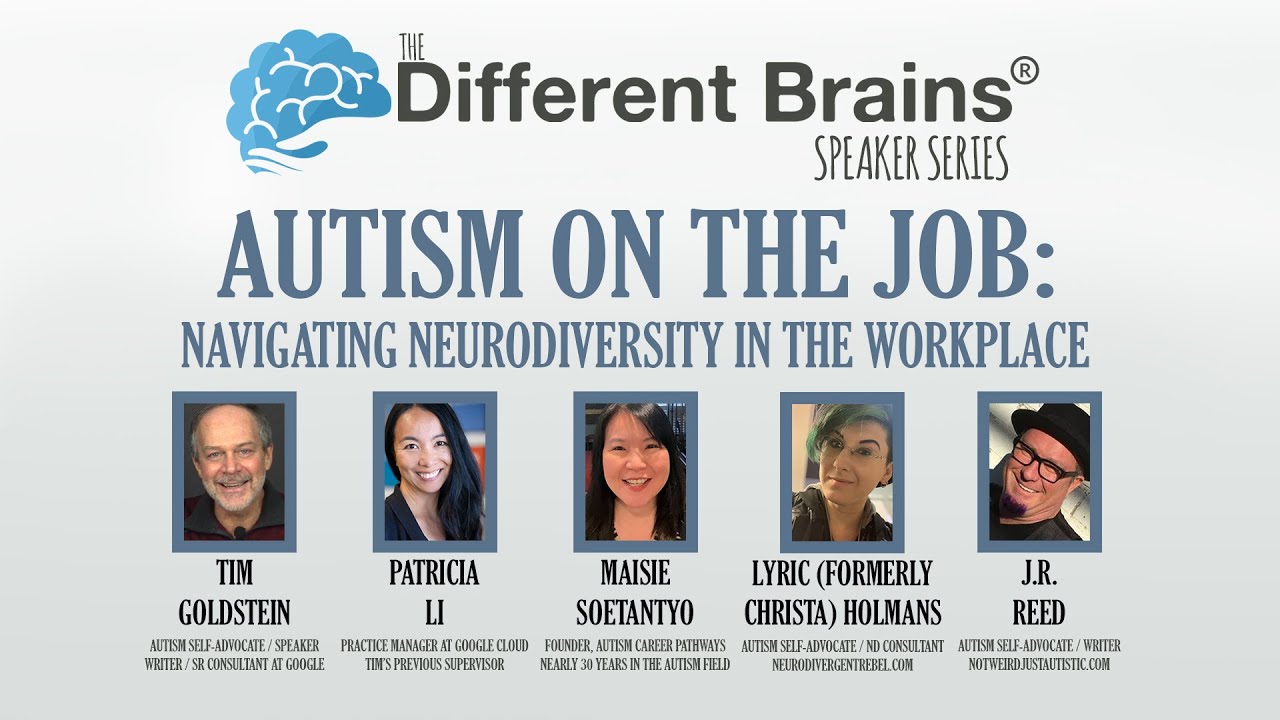 THE Different Brains®
SPEAKER SERIES

AUTISM ON THE JOB:
NAVIGATING NEURODIVERSITY IN THE WORKPLACE

TIM GOLDSTEIN
AUTISM SELF-ADVOCATE / SPEAKER
WRITER / SR CONSULTANT AT GOOGLE

PATRICIA LI
PRACTICE MANAGER AT GOOGLE CLOUD
TIM'S PREVIOUS SUPERVISOR

MAISIE SOETANTYO
FOUNDER, AUTISM CAREER PATHWAYS
NEARLY 30 YEARS IN THE AUTISM FIELD

LYRIC (FORMERLY CHRISTA) HOLMANS
AUTISM SELF-ADVOCATE / ND CONSULTANT
NEURODIVERGENTREBEL.COM

J.R. REED
AUTISM SELF-ADVOCATE / WRITER
NOTWEIRDJUSTAUTISTIC.COM